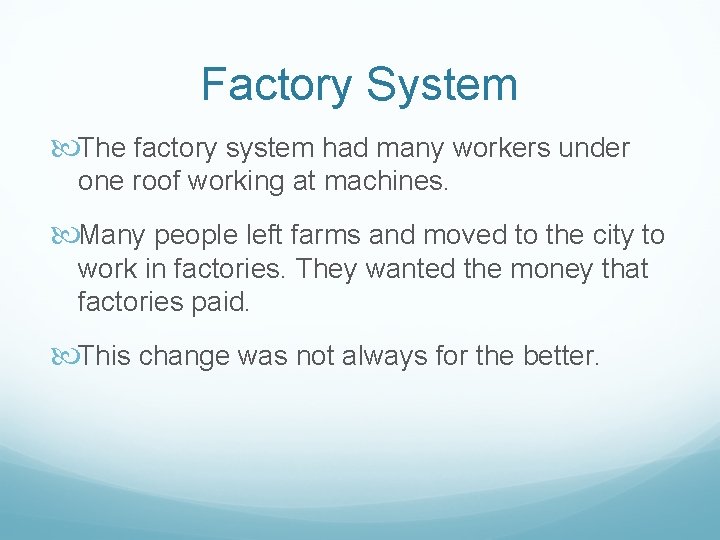 Factory System

The factory system had many workers under one roof working at machines.

Many people left farms and moved to the city to work in factories. They wanted the money that factories paid.

This change was not always for the better.